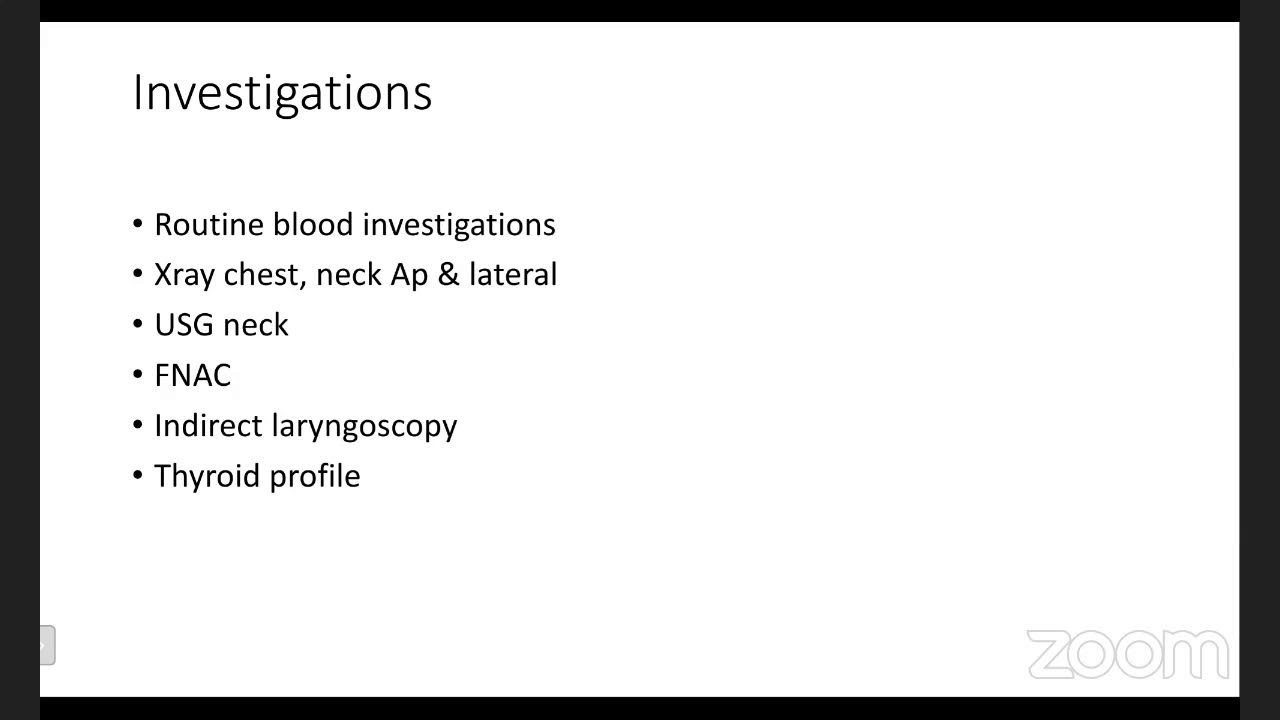 Investigations

• Routine blood investigations
• Xray chest, neck Ap & lateral
• USG neck
• FNAC
• Indirect laryngoscopy
• Thyroid profile

zoom